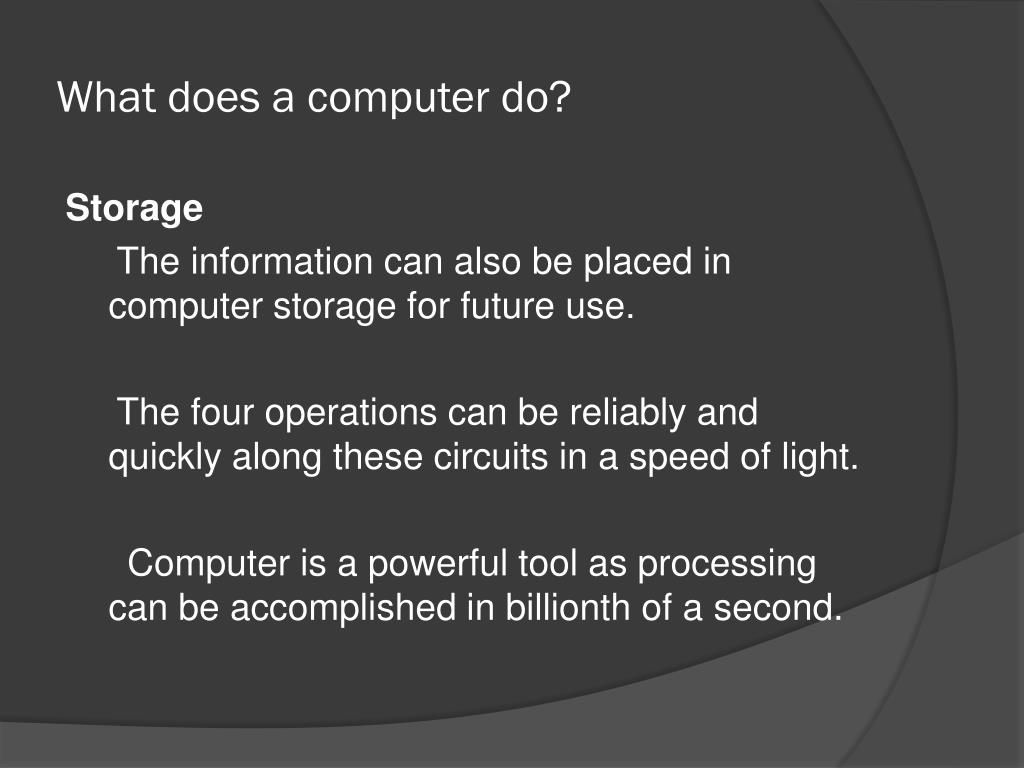 What does a computer do?

Storage

The information can also be placed in computer storage for future use.

The four operations can be reliably and quickly along these circuits in a speed of light.

Computer is a powerful tool as processing can be accomplished in billionth of a second.